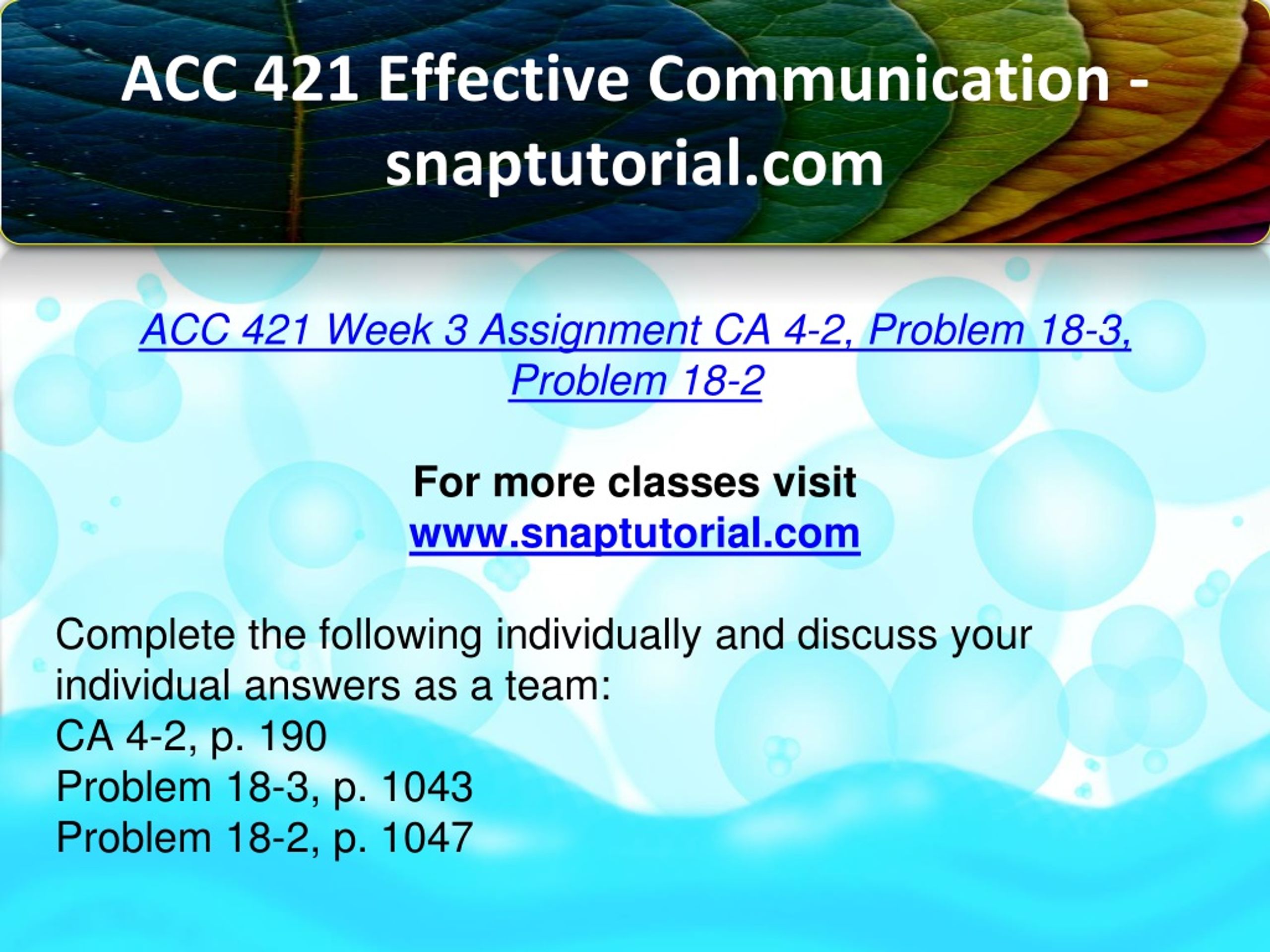 ACC 421 Effective Communication - snaptutorial.com

ACC 421 Week 3 Assignment CA 4-2, Problem 18-3, Problem 18-2

For more classes visit
www.snaptutorial.com

Complete the following individually and discuss your individual answers as a team:
CA 4-2, p. 190
Problem 18-3, p. 1043
Problem 18-2, p. 1047